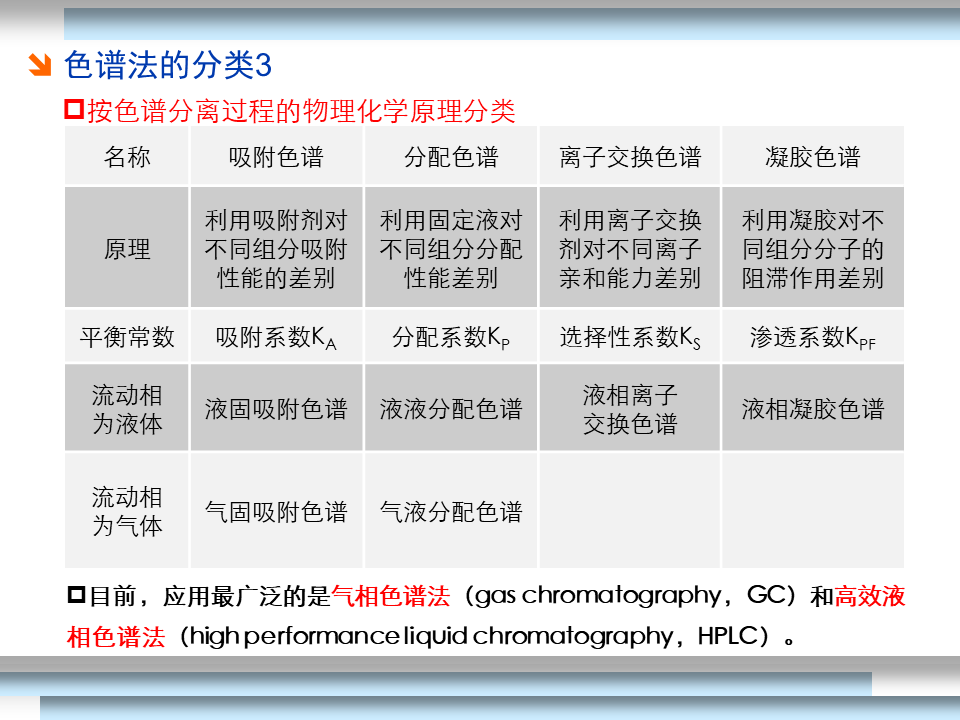 色谱法的分类3

按色谱分离过程的物理化学原理分类

| 名称 | 吸附色谱 | 分配色谱 | 离子交换色谱 | 凝胶色谱 |
|---|---|---|---|---|
| 原理 | 利用吸附剂对不同组分吸附性能的差别 | 利用固定液对不同组分分配性能差别 | 利用离子交换剂对不同离子亲和能力差别 | 利用凝胶对不同组分分子的阻滞作用差别 |
| 平衡常数 | 吸附系数$K_A$ | 分配系数$K_P$ | 选择性系数$K_S$ | 渗透系数$K_{PF}$ |
| 流动相为液体 | 液固吸附色谱 | 液液分配色谱 | 液相离子交换色谱 | 液相凝胶色谱 |
| 流动相为气体 | 气固吸附色谱 | 气液分配色谱 | | |

目前，应用最广泛的是气相色谱法（gas chromatography，GC）和高效液相色谱法（high performance liquid chromatography，HPLC）。